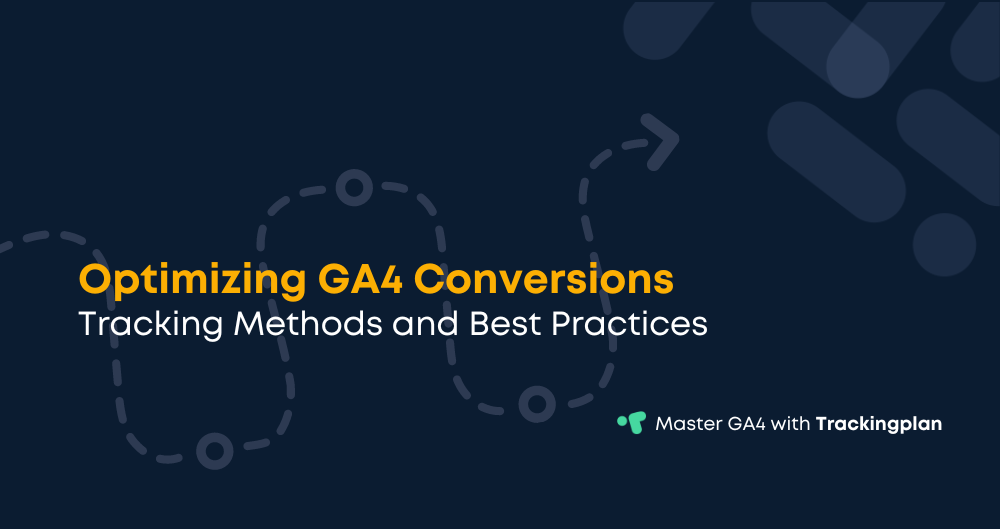 Optimizing GA4 Conversions
Tracking Methods and Best Practices

Master GA4 with Trackingplan